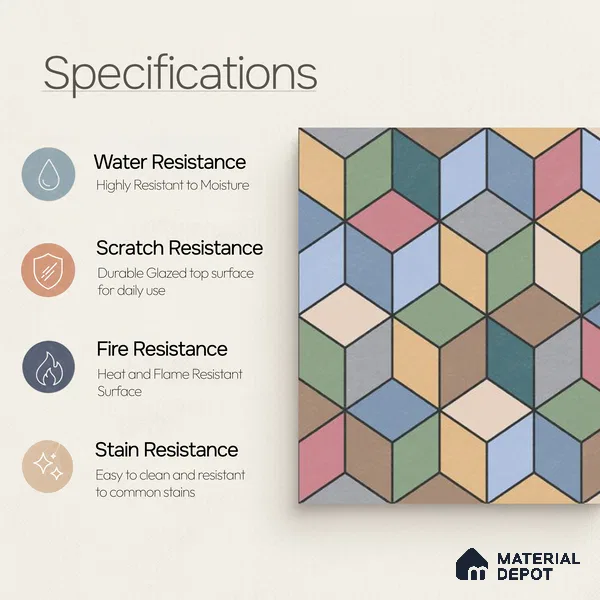 Specifications

Water Resistance
Highly Resistant to Moisture

Scratch Resistance
Durable Glazed top surface for daily use

Fire Resistance
Heat and Flame Resistant Surface

Stain Resistance
Easy to clean and resistant to common stains

MATERIAL DEPOT